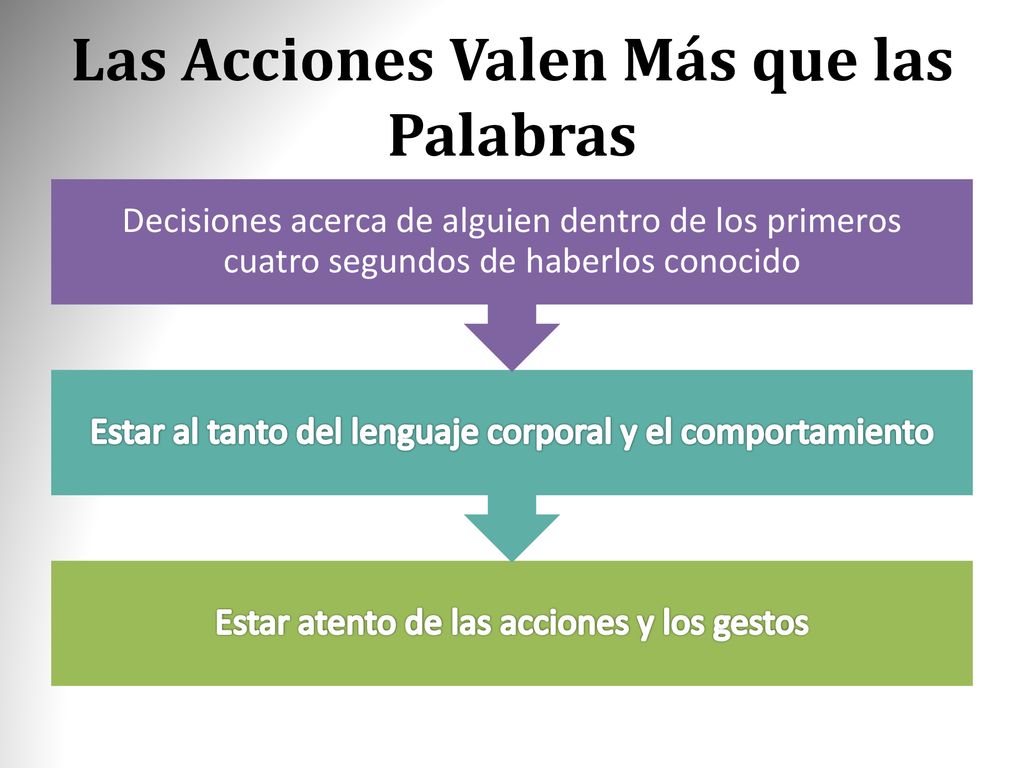 Las Acciones Valen Más que las Palabras

Decisiones acerca de alguien dentro de los primeros cuatro segundos de haberlos conocido

Estar al tanto del lenguaje corporal y el comportamiento

Estar atento de las acciones y los gestos